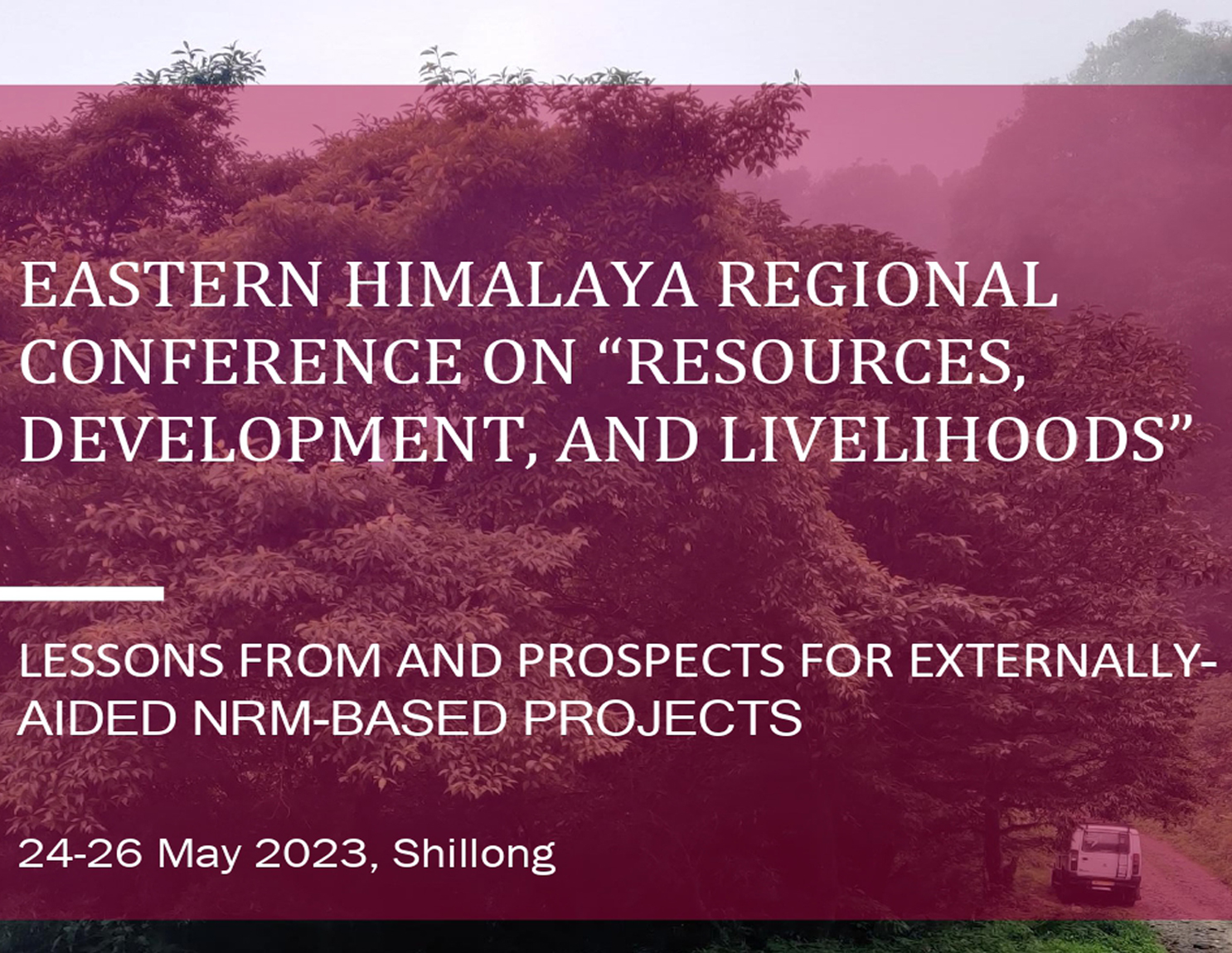 EASTERN HIMALAYA REGIONAL CONFERENCE ON “RESOURCES, DEVELOPMENT, AND LIVELIHOODS”

LESSONS FROM AND PROSPECTS FOR EXTERNALLY-AIDED NRM-BASED PROJECTS

24-26 May 2023, Shillong